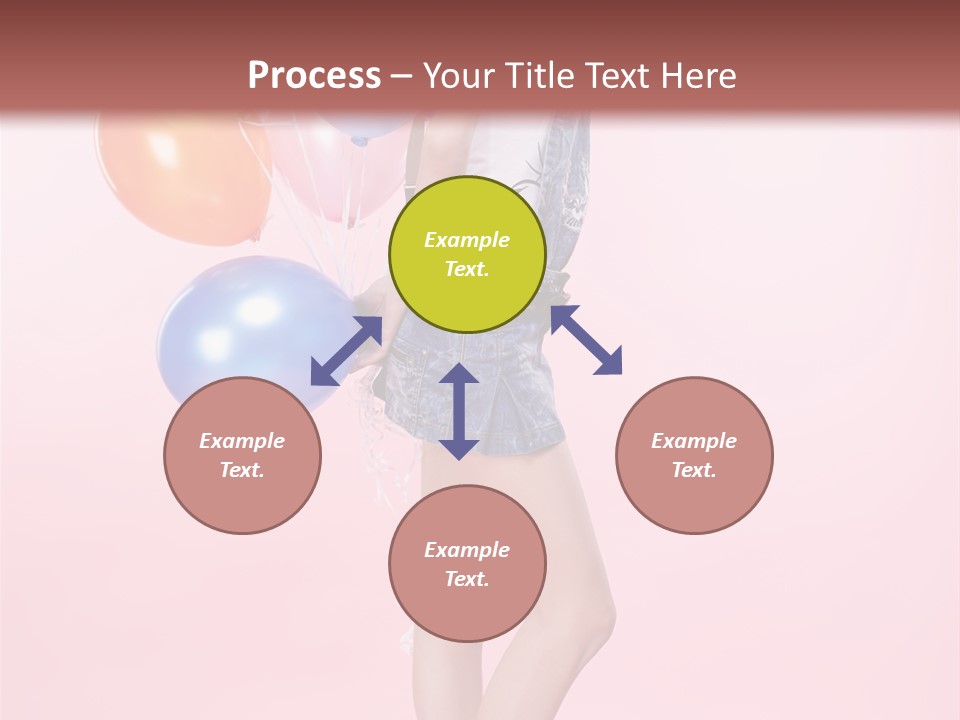 Process – Your Title Text Here

Example Text.

Example Text.

Example Text.

Example Text.